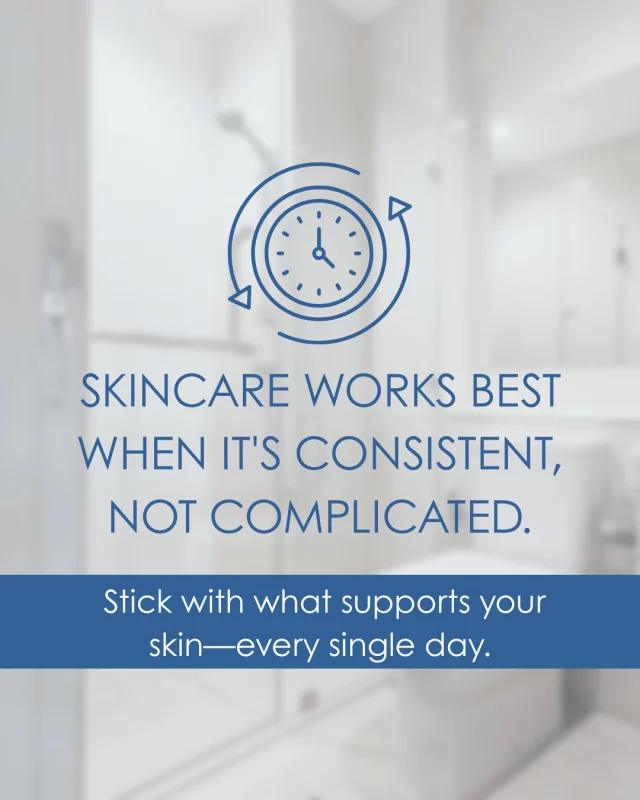 SKINCARE WORKS BEST WHEN IT'S CONSISTENT, NOT COMPLICATED.

Stick with what supports your skin—every single day.